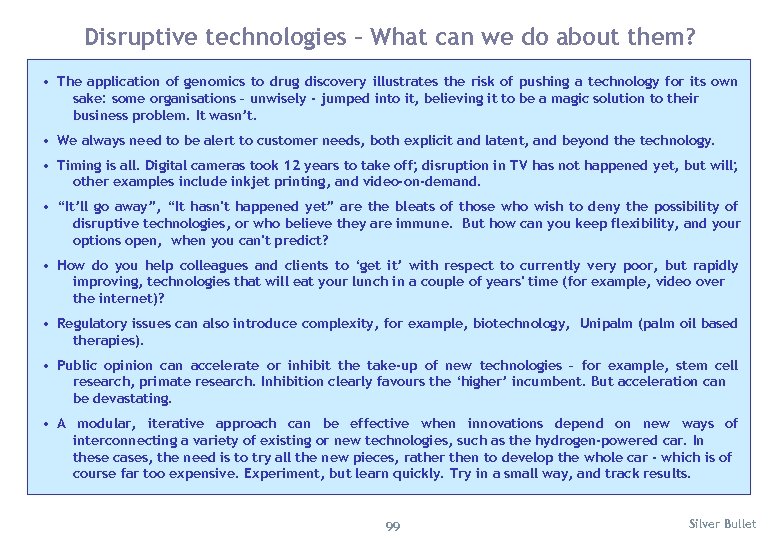 Disruptive technologies – What can we do about them?

• The application of genomics to drug discovery illustrates the risk of pushing a technology for its own sake: some organisations – unwisely - jumped into it, believing it to be a magic solution to their business problem. It wasn't.

• We always need to be alert to customer needs, both explicit and latent, and beyond the technology.

• Timing is all. Digital cameras took 12 years to take off; disruption in TV has not happened yet, but will; other examples include inkjet printing, and video-on-demand.

• "It'll go away", "It hasn't happened yet" are the bleats of those who wish to deny the possibility of disruptive technologies, or who believe they are immune. But how can you keep flexibility, and your options open, when you can't predict?

• How do you help colleagues and clients to 'get it' with respect to currently very poor, but rapidly improving, technologies that will eat your lunch in a couple of years' time (for example, video over the internet)?

• Regulatory issues can also introduce complexity, for example, biotechnology, Unipalm (palm oil based therapies).

• Public opinion can accelerate or inhibit the take-up of new technologies – for example, stem cell research, primate research. Inhibition clearly favours the 'higher' incumbent. But acceleration can be devastating.

• A modular, iterative approach can be effective when innovations depend on new ways of interconnecting a variety of existing or new technologies, such as the hydrogen-powered car. In these cases, the need is to try all the new pieces, rather then to develop the whole car - which is of course far too expensive. Experiment, but learn quickly. Try in a small way, and track results.

99

Silver Bullet